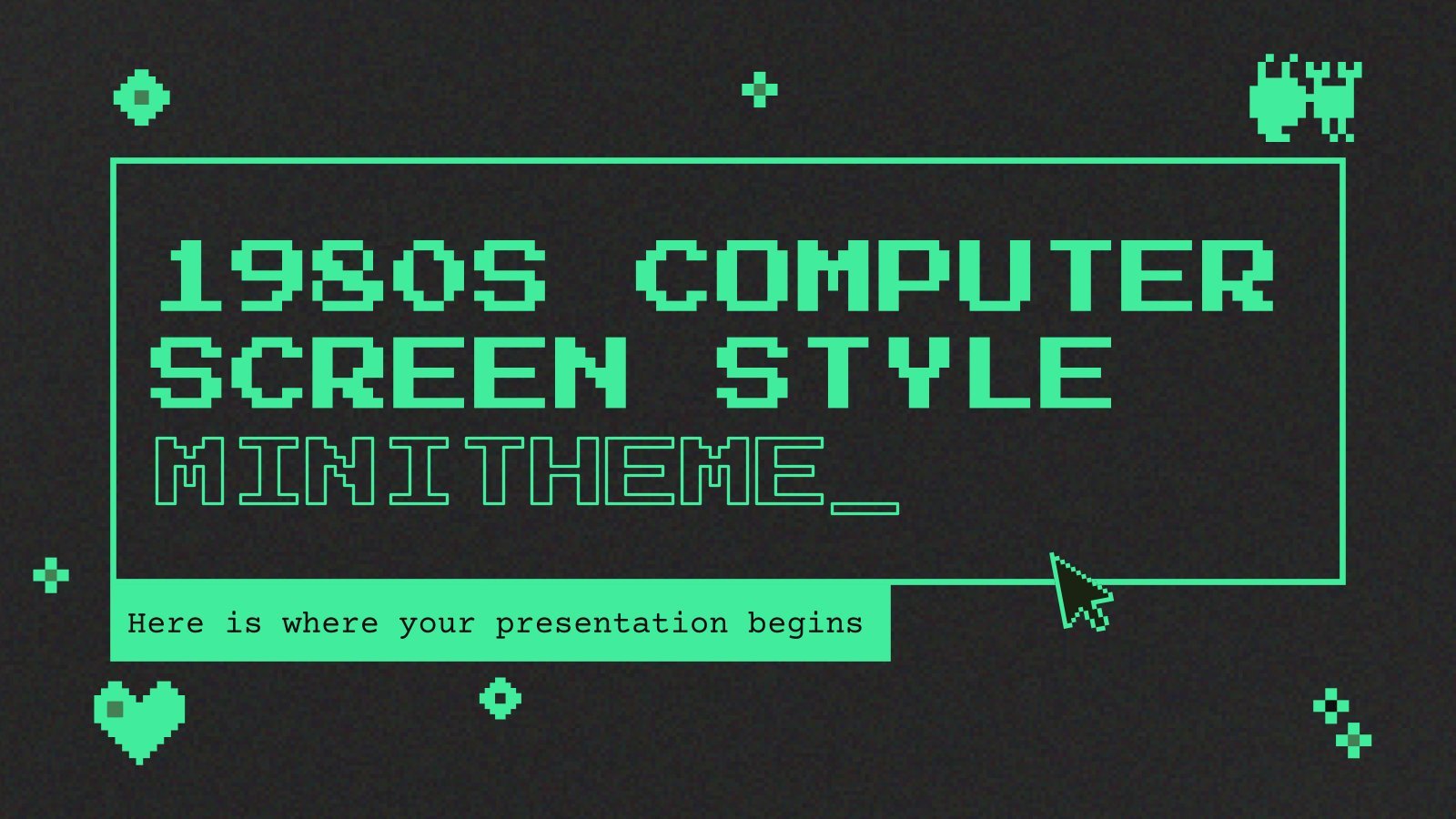 1980S COMPUTER SCREEN STYLE

MINITHEME_

Here is where your presentation begins